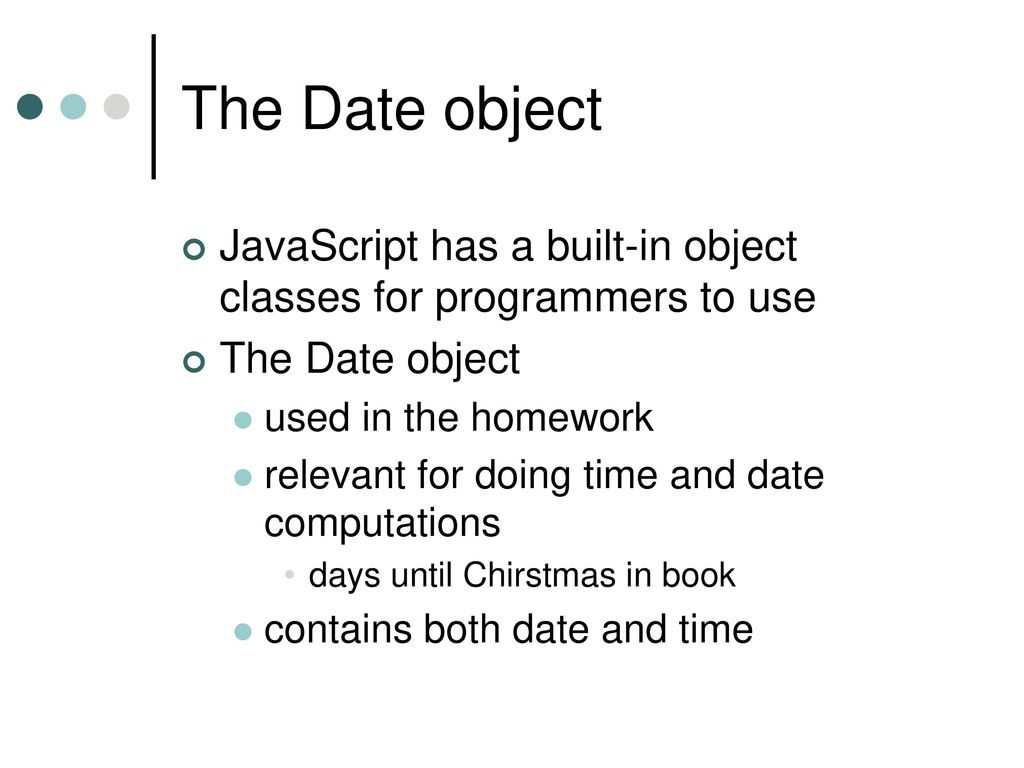 The Date object

JavaScript has a built-in object classes for programmers to use

The Date object

used in the homework

relevant for doing time and date computations

days until Chirstmas in book

contains both date and time